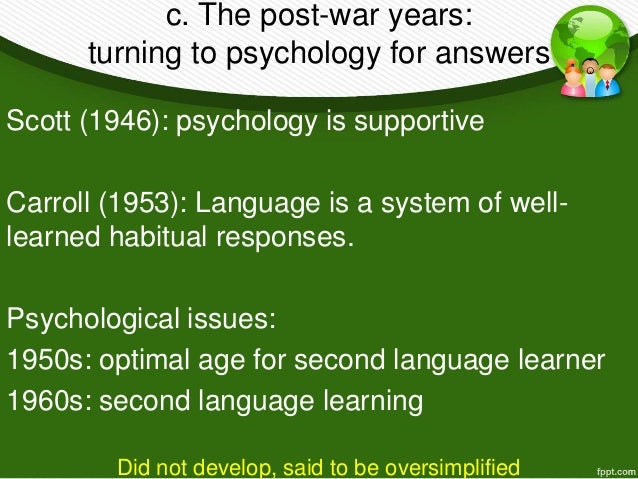 c. The post-war years:
turning to psychology for answers

Scott (1946): psychology is supportive

Carroll (1953): Language is a system of well-learned habitual responses.

Psychological issues:
1950s: optimal age for second language learner
1960s: second language learning

Did not develop, said to be oversimplified

fppt.com